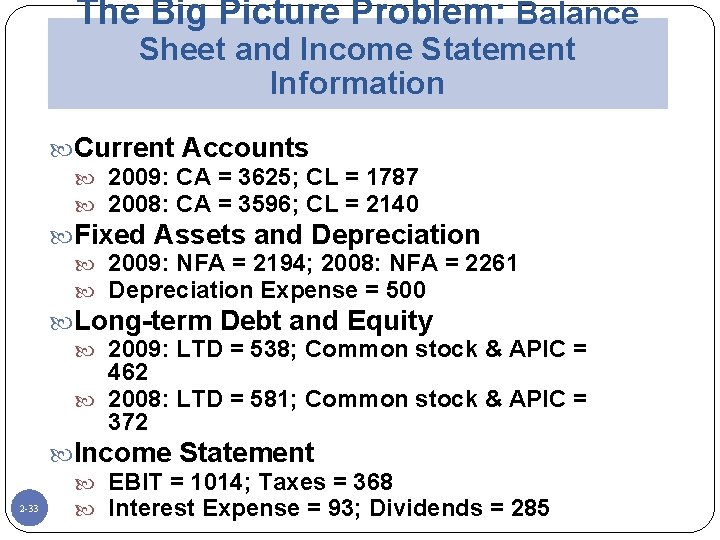 The Big Picture Problem: Balance Sheet and Income Statement Information

Current Accounts
2009: CA = 3625; CL = 1787
2008: CA = 3596; CL = 2140

Fixed Assets and Depreciation
2009: NFA = 2194; 2008: NFA = 2261
Depreciation Expense = 500

Long-term Debt and Equity
2009: LTD = 538; Common stock & APIC = 462
2008: LTD = 581; Common stock & APIC = 372

Income Statement
EBIT = 1014; Taxes = 368
Interest Expense = 93; Dividends = 285

2-33